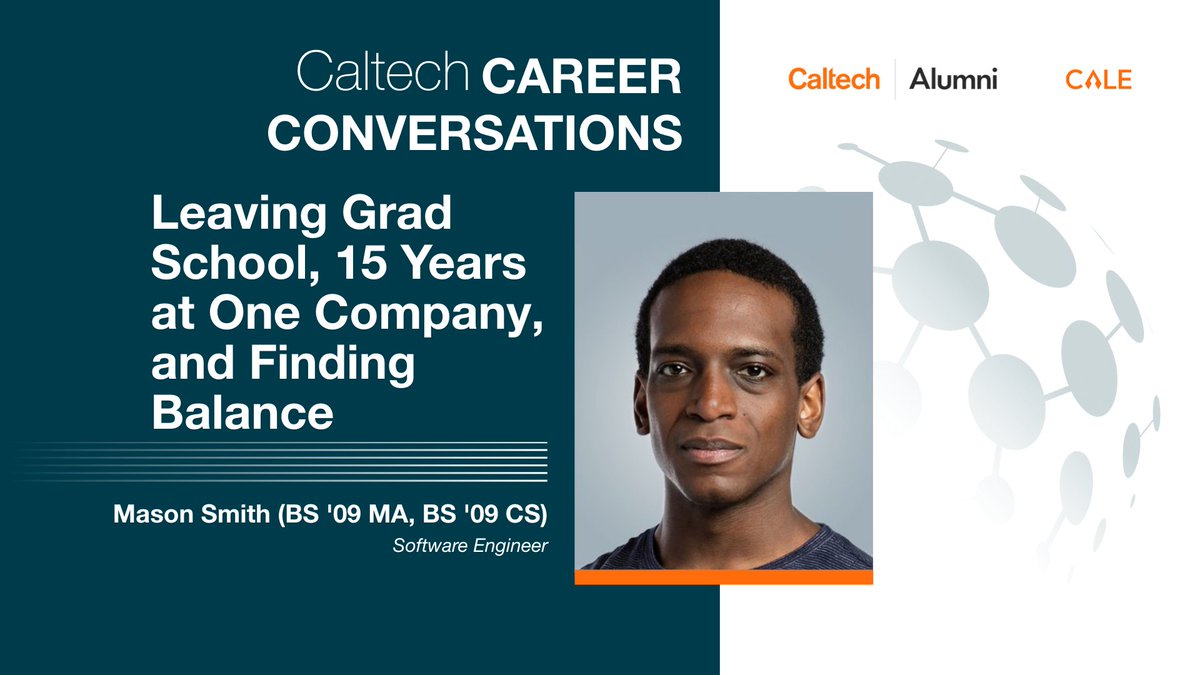 Caltech CAREER CONVERSATIONS

Caltech | Alumni

CALE

Leaving Grad School, 15 Years at One Company, and Finding Balance

Mason Smith (BS '09 MA, BS '09 CS)

Software Engineer